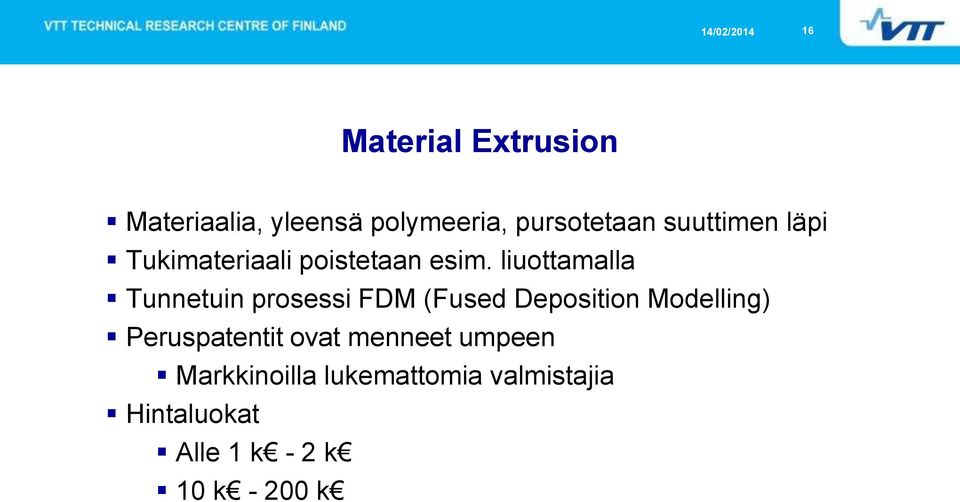 VTT TECHNICAL RESEARCH CENTRE OF FINLAND 14/02/2014 16 VTT

Material Extrusion

▪ Materiaalia, yleensä polymeeria, pursotetaan suuttimen läpi
▪ Tukimateriaali poistetaan esim. liuottamalla
▪ Tunnetuin prosessi FDM (Fused Deposition Modelling)
▪ Peruspatentit ovat menneet umpeen
▪ Markkinoilla lukemattomia valmistajia
▪ Hintaluokat
▪ Alle 1 k€ - 2 k€
▪ 10 k€ - 200 k€